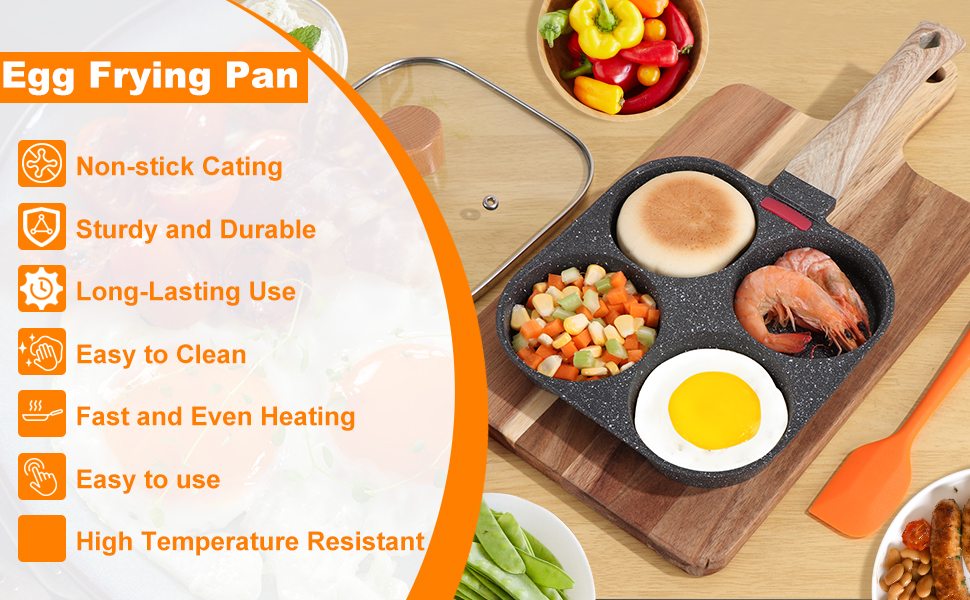 Egg Frying Pan

Non-stick Cating

Sturdy and Durable

Long-Lasting Use

Easy to Clean

Fast and Even Heating

Easy to use

High Temperature Resistant